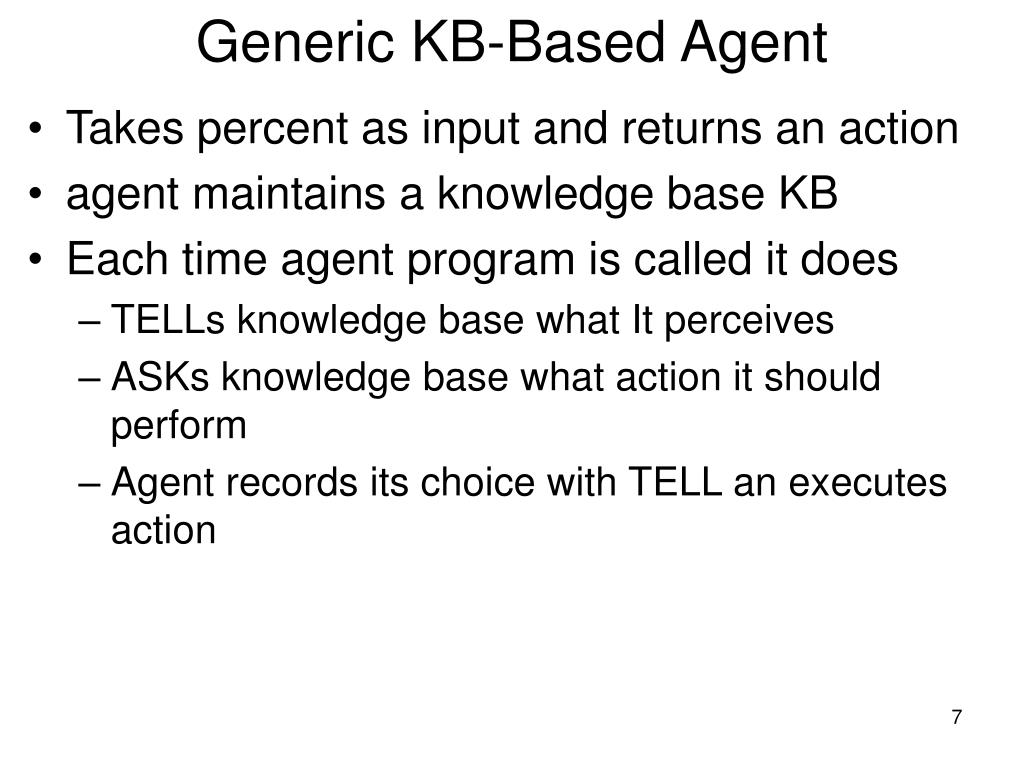 Generic KB-Based Agent

• Takes percent as input and returns an action
• agent maintains a knowledge base KB
• Each time agent program is called it does
– TELLs knowledge base what It perceives
– ASKs knowledge base what action it should perform
– Agent records its choice with TELL an executes action

7